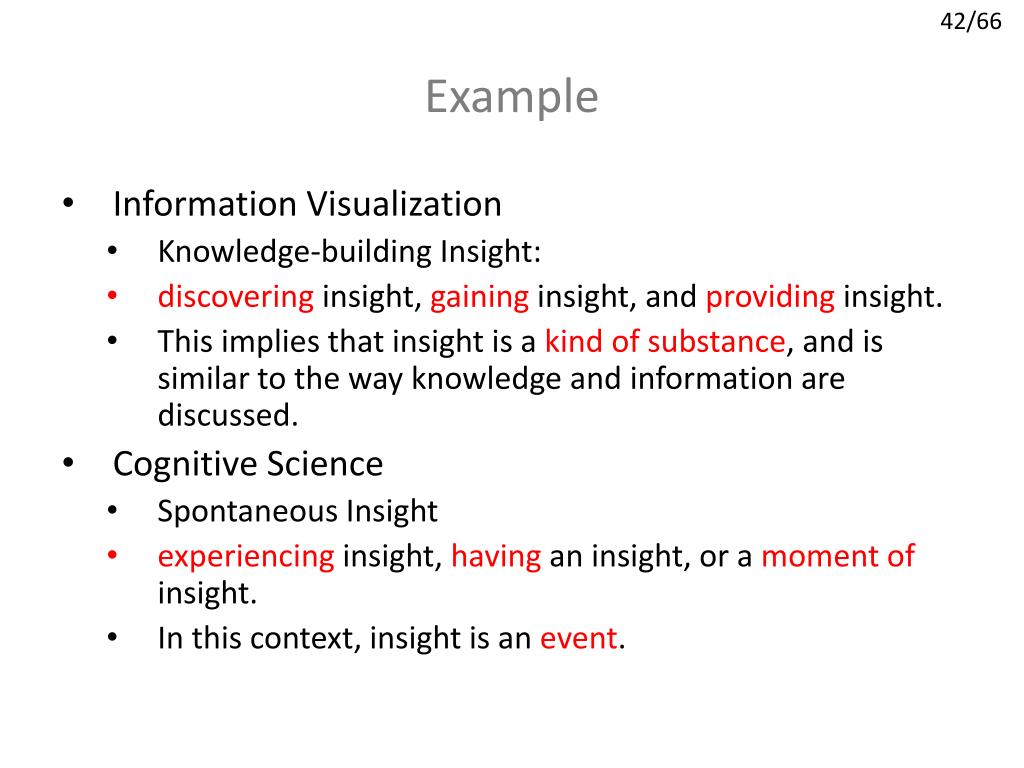 42/66

Example

• Information Visualization
  • Knowledge-building Insight:
  • discovering insight, gaining insight, and providing insight.
  • This implies that insight is a kind of substance, and is similar to the way knowledge and information are discussed.
• Cognitive Science
  • Spontaneous Insight
  • experiencing insight, having an insight, or a moment of insight.
  • In this context, insight is an event.